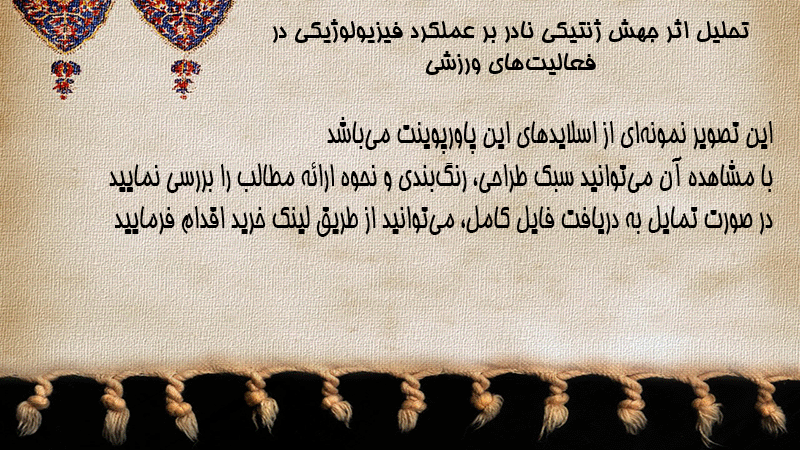 تحلیل اثر جهش ژنتیکی نادر بر عملکرد فیزیولوژیکی در فعالیت‌های ورزشی

این تصویر نمونه‌ای از اسلایدهای این پاورپوینت می‌باشد
با مشاهده آن می‌توانید سبک طراحی، رنگ‌بندی و نحوه ارائه مطالب را بررسی نمایید
در صورت تمایل به دریافت فایل کامل، می‌توانید از طریق لینک خرید اقدام فرمایید